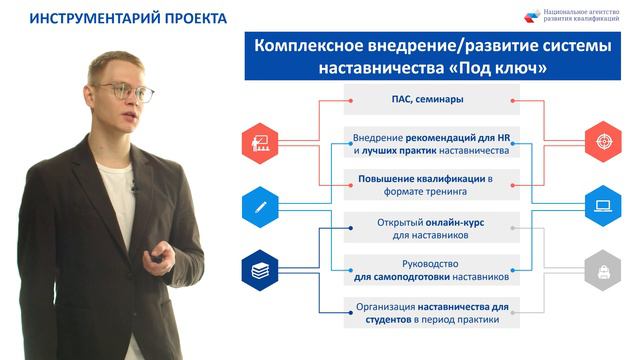 ИНСТРУМЕНТАРИЙ ПРОЕКТА

Национальное агентство развития квалификаций

Комплексное внедрение/развитие системы наставничества «Под ключ»

ПАС, семинары

Внедрение рекомендаций для HR и лучших практик наставничества

Повышение квалификации в формате тренинга

Открытый онлайн-курс для наставников

Руководство для самоподготовки наставников

Организация наставничества для студентов в период практики